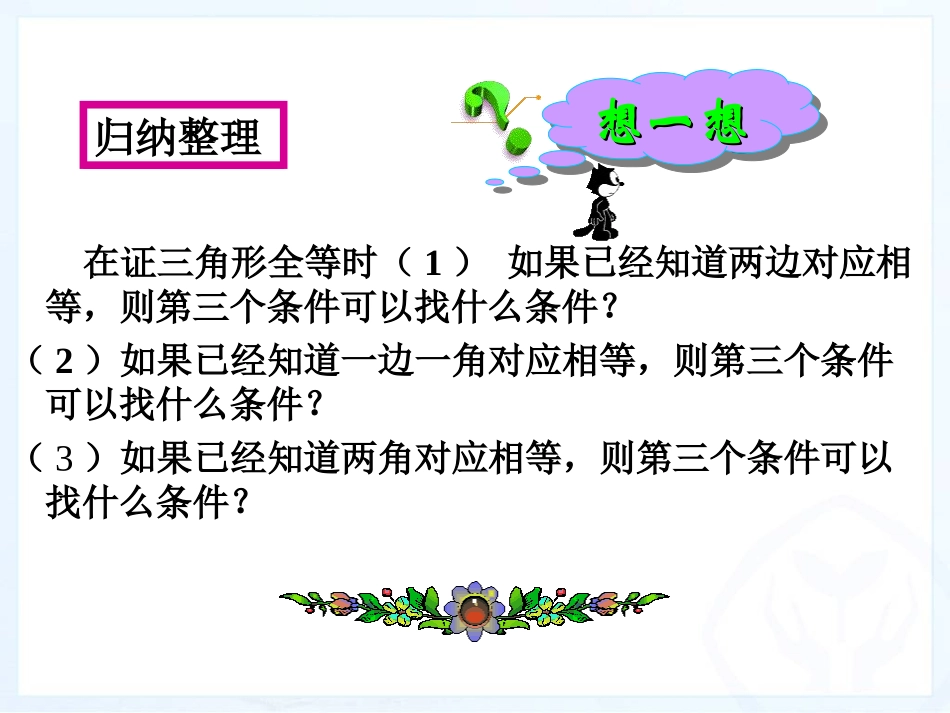 归纳整理

想一想

在证三角形全等时（1） 如果已经知道两边对应相等，则第三个条件可以找什么条件？

（2）如果已经知道一边一角对应相等，则第三个条件可以找什么条件？

（3）如果已经知道两角对应相等，则第三个条件可以找什么条件？